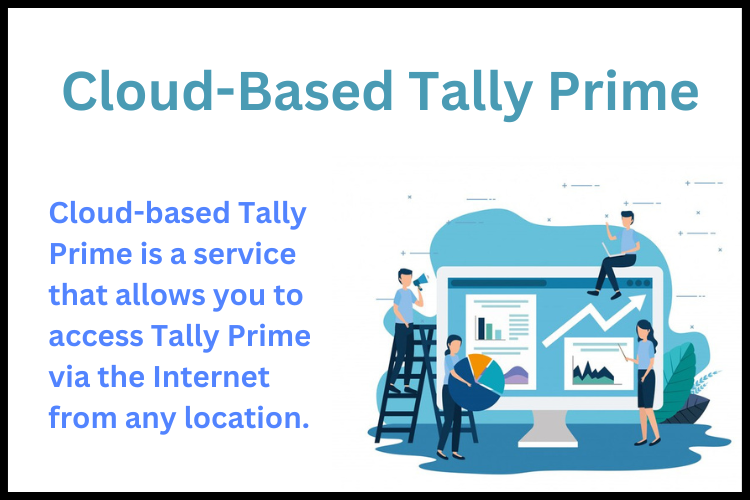 Cloud-Based Tally Prime

Cloud-based Tally Prime is a service that allows you to access Tally Prime via the Internet from any location.